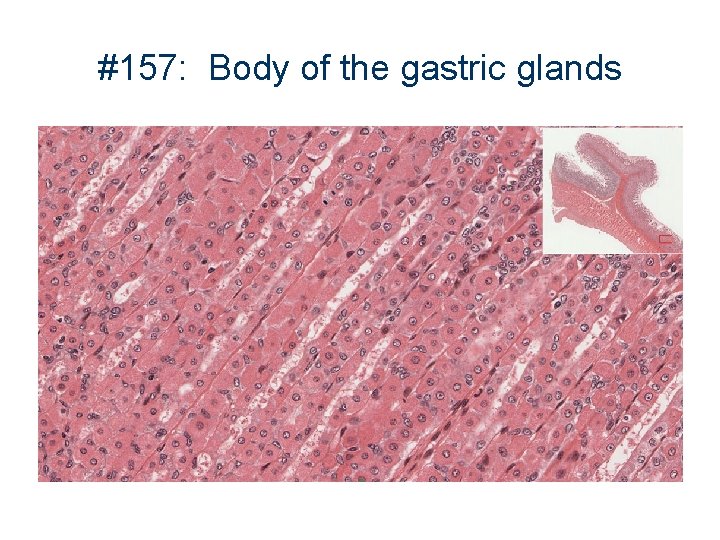 #157:  Body of the gastric glands